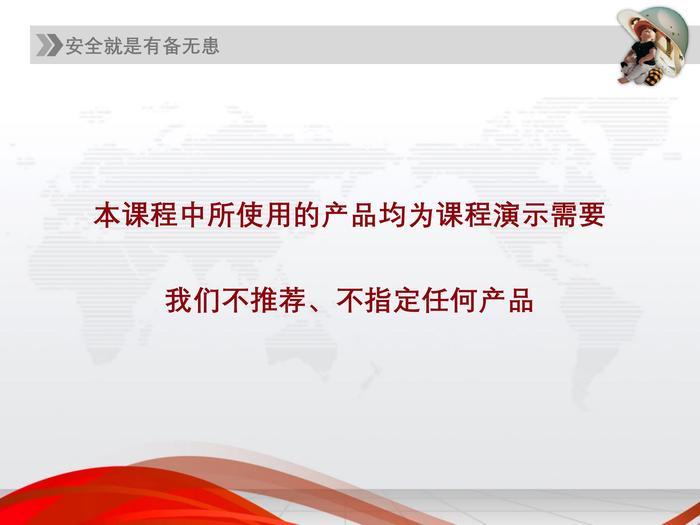 安全就是有备无患

本课程中所使用的产品均为课程演示需要

我们不推荐、不指定任何产品